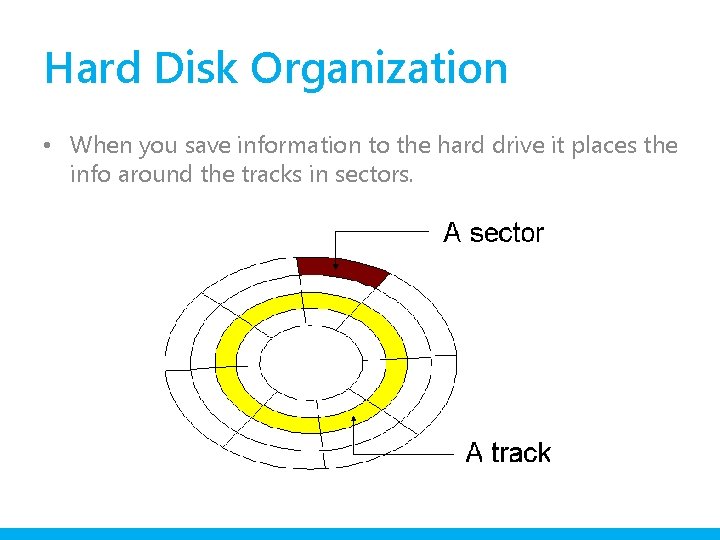 Hard Disk Organization

• When you save information to the hard drive it places the info around the tracks in sectors.

A sector

A track